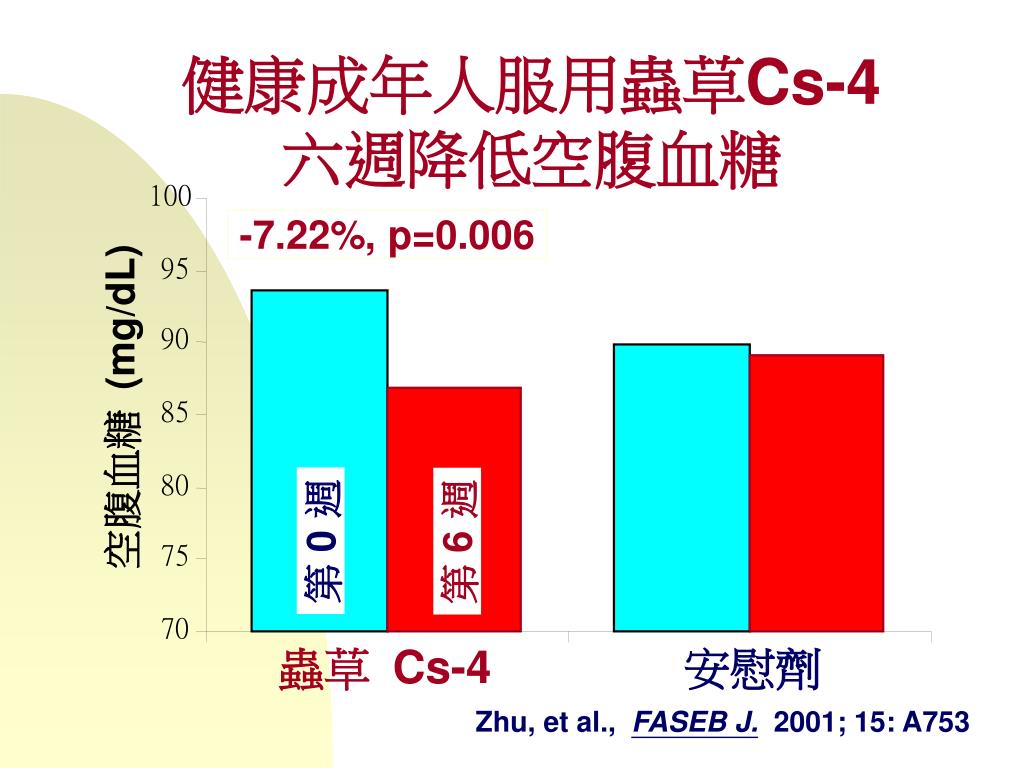 健康成年人服用蟲草Cs-4
六週降低空腹血糖

-7.22%, p=0.006

空腹血糖 (mg/dL)

100
95
90
85
80
75
70

第 0 週
第 6 週

蟲草 Cs-4
安慰劑

Zhu, et al., FASEB J. 2001; 15: A753